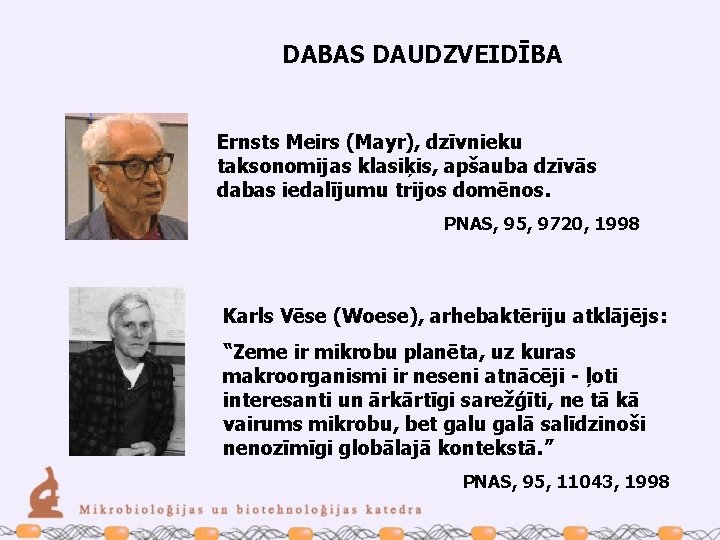 DABAS DAUDZVEIDĪBA

Ernsts Meirs (Mayr), dzīvnieku taksonomijas klasiķis, apšauba dzīvās dabas iedalījumu trijos domēnos.

PNAS, 95, 9720, 1998

Karls Vēse (Woese), arhebaktēriju atklājējs:

"Zeme ir mikrobu planēta, uz kuras makroorganismi ir neseni atnācēji - ļoti interesanti un ārkārtīgi sarežģīti, ne tā kā vairums mikrobu, bet galu galā salīdzinoši nenozīmīgi globālajā kontekstā."

PNAS, 95, 11043, 1998

Mikrobioloģijas un biotehnoloģijas katedra